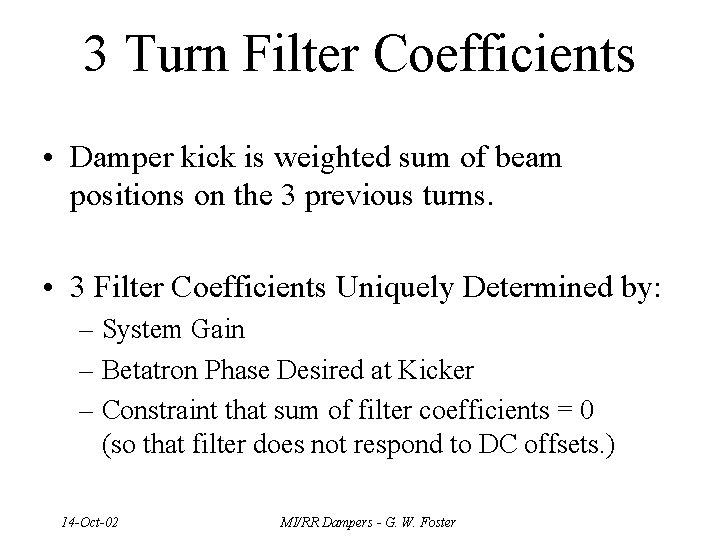 3 Turn Filter Coefficients

• Damper kick is weighted sum of beam positions on the 3 previous turns.

• 3 Filter Coefficients Uniquely Determined by:
– System Gain
– Betatron Phase Desired at Kicker
– Constraint that sum of filter coefficients = 0 (so that filter does not respond to DC offsets.)

14-Oct-02

MI/RR Dampers - G. W. Foster